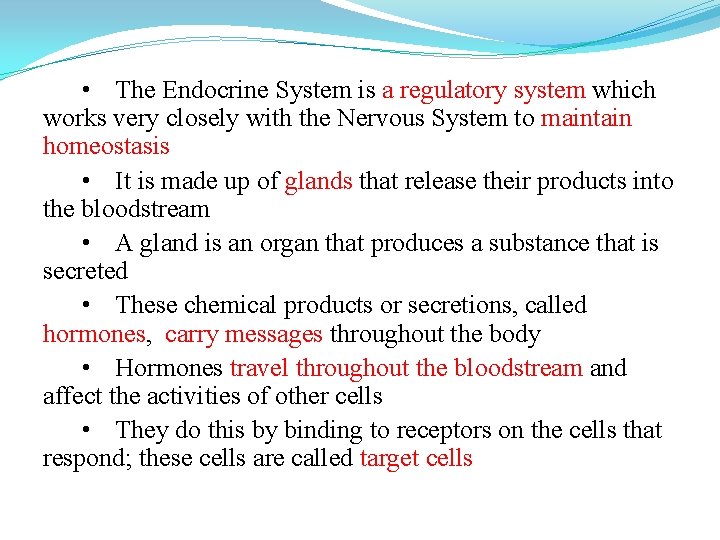 • The Endocrine System is a regulatory system which works very closely with the Nervous System to maintain homeostasis

• It is made up of glands that release their products into the bloodstream

• A gland is an organ that produces a substance that is secreted

• These chemical products or secretions, called hormones, carry messages throughout the body

• Hormones travel throughout the bloodstream and affect the activities of other cells

• They do this by binding to receptors on the cells that respond; these cells are called target cells